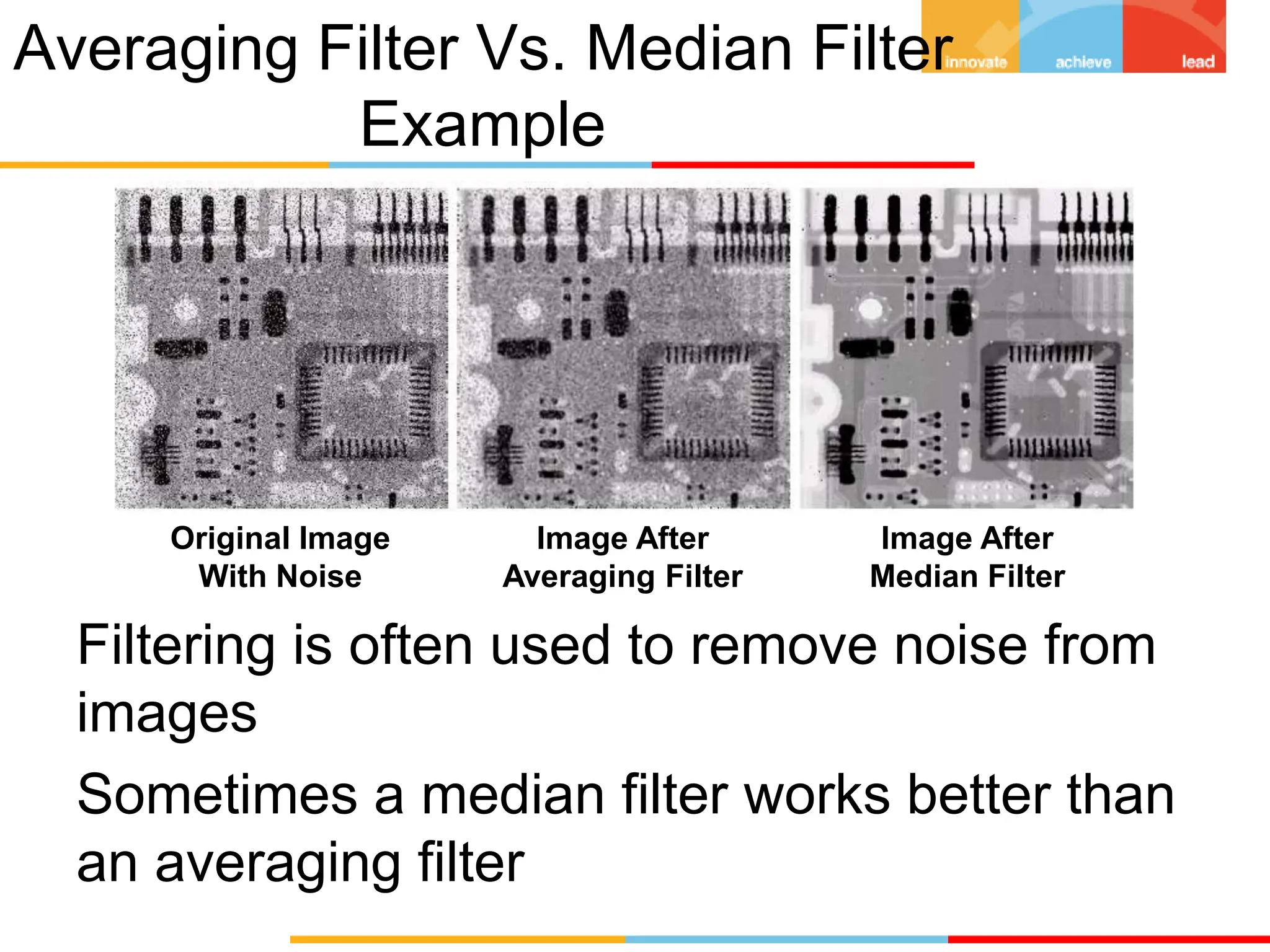 Averaging Filter Vs. Median Filter Example

innovate achieve lead

Original Image With Noise

Image After Averaging Filter

Image After Median Filter

Filtering is often used to remove noise from images

Sometimes a median filter works better than an averaging filter